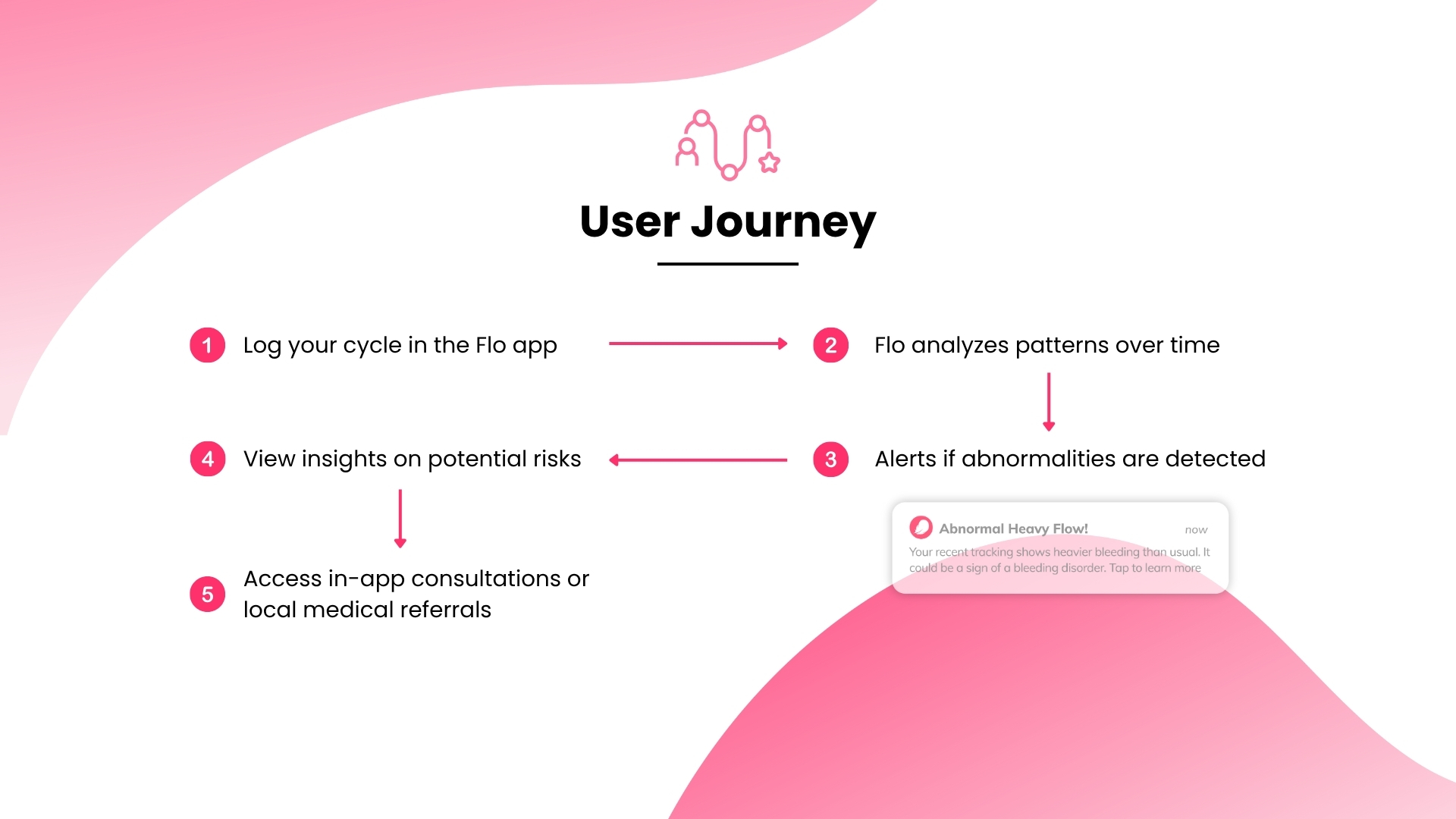 User Journey

1 Log your cycle in the Flo app

2 Flo analyzes patterns over time

3 Alerts if abnormalities are detected

Abnormal Heavy Flow! now
Your recent tracking shows heavier bleeding than usual. It could be a sign of a bleeding disorder. Tap to learn more

4 View insights on potential risks

5 Access in-app consultations or local medical referrals